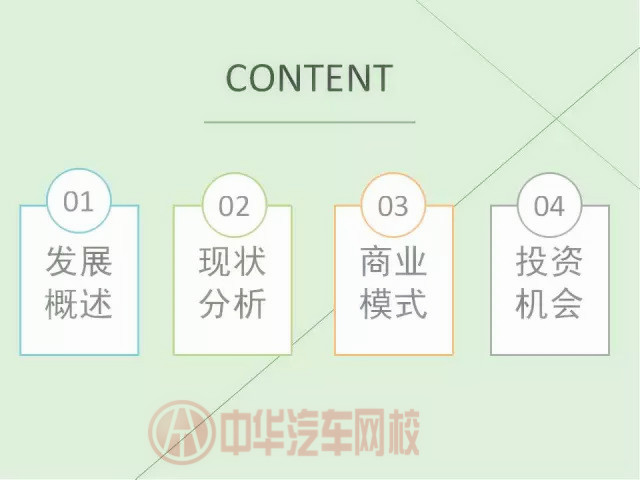 CONTENT

01
发展概述

02
现状分析

03
商业模式

04
投资机会

中华汽车网校